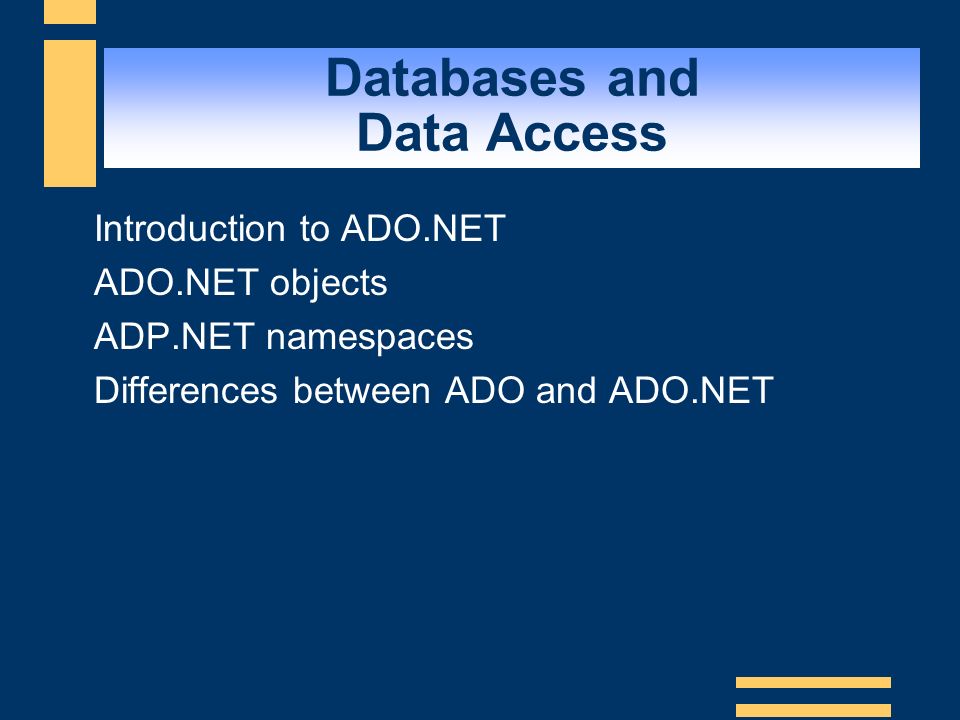 Databases and
Data Access

Introduction to ADO.NET
ADO.NET objects
ADP.NET namespaces
Differences between ADO and ADO.NET